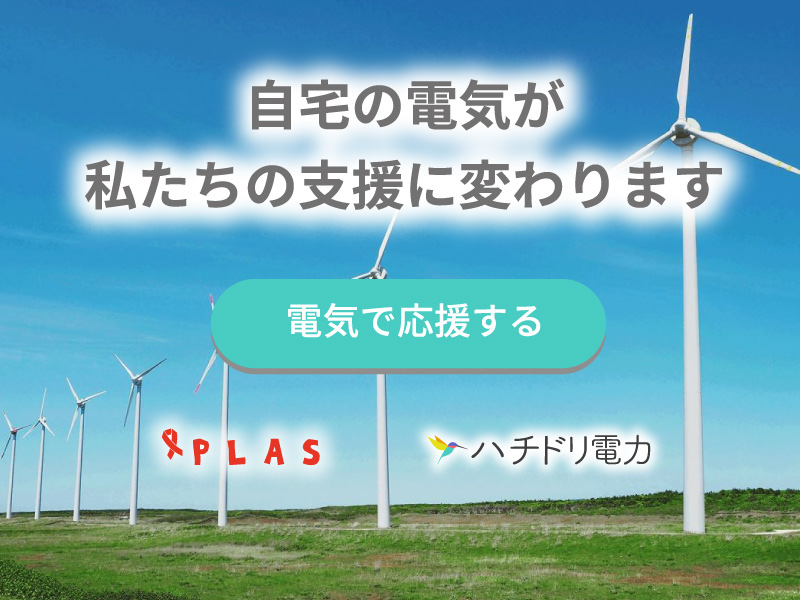 自宅の電気が
私たちの支援に変わります

電気で応援する

PLAS

ハチドリ電力